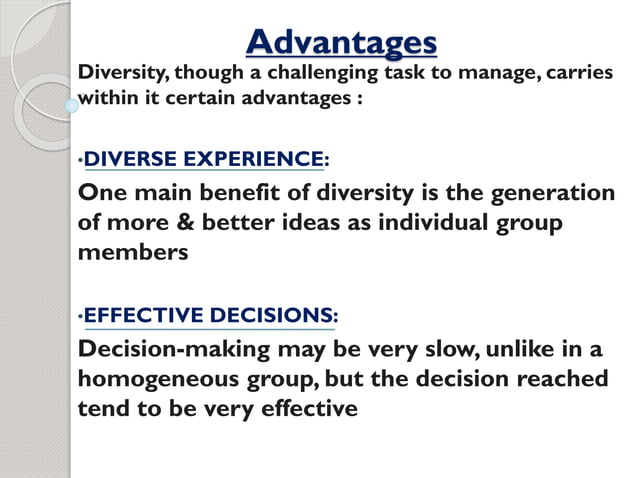 Advantages

Diversity, though a challenging task to manage, carries within it certain advantages :

•DIVERSE EXPERIENCE:

One main benefit of diversity is the generation of more & better ideas as individual group members

•EFFECTIVE DECISIONS:

Decision-making may be very slow, unlike in a homogeneous group, but the decision reached tend to be very effective